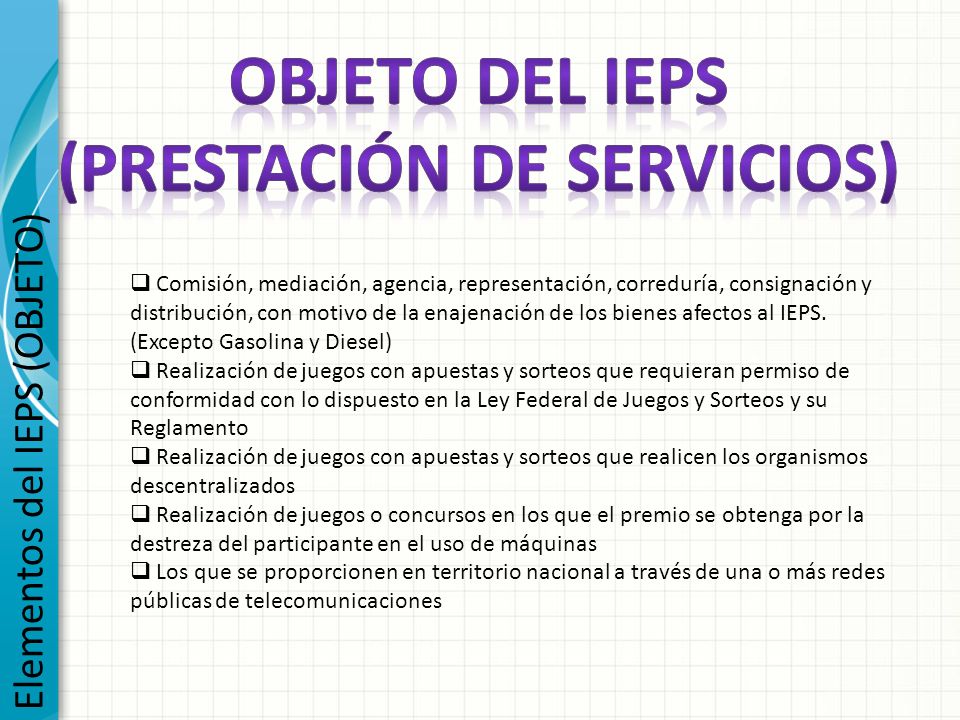 Elementos del IEPS (OBJETO)

OBJETO DEL IEPS (PRESTACIÓN DE SERVICIOS)

❑ Comisión, mediación, agencia, representación, correduría, consignación y distribución, con motivo de la enajenación de los bienes afectos al IEPS. (Excepto Gasolina y Diesel)
❑ Realización de juegos con apuestas y sorteos que requieran permiso de conformidad con lo dispuesto en la Ley Federal de Juegos y Sorteos y su Reglamento
❑ Realización de juegos con apuestas y sorteos que realicen los organismos descentralizados
❑ Realización de juegos o concursos en los que el premio se obtenga por la destreza del participante en el uso de máquinas
❑ Los que se proporcionen en territorio nacional a través de una o más redes públicas de telecomunicaciones